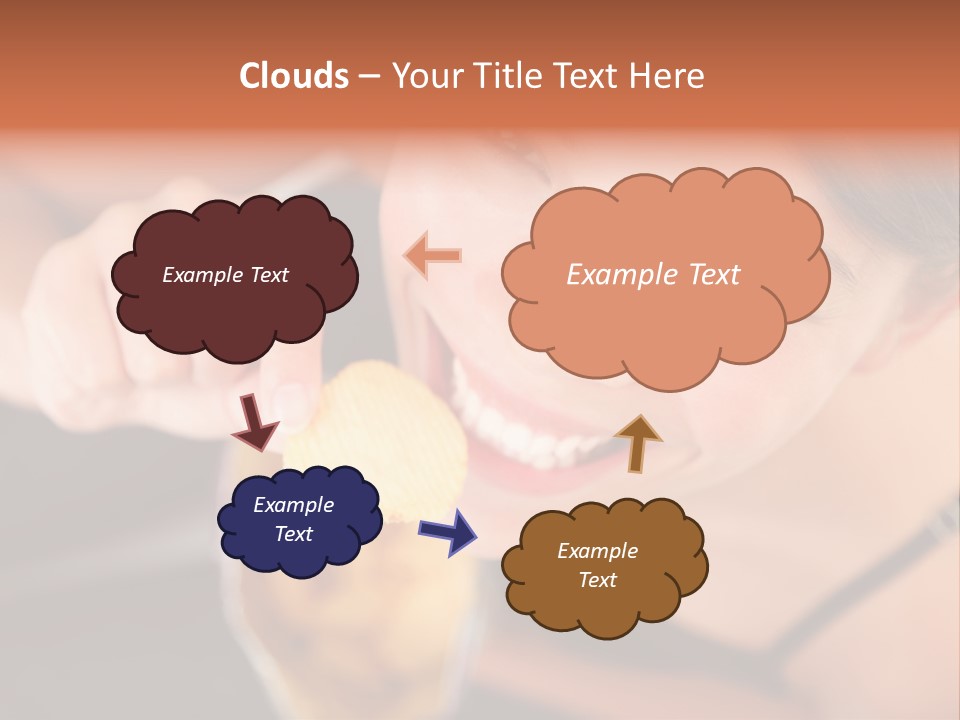 Clouds – Your Title Text Here

Example Text

Example Text

Example Text

Example Text